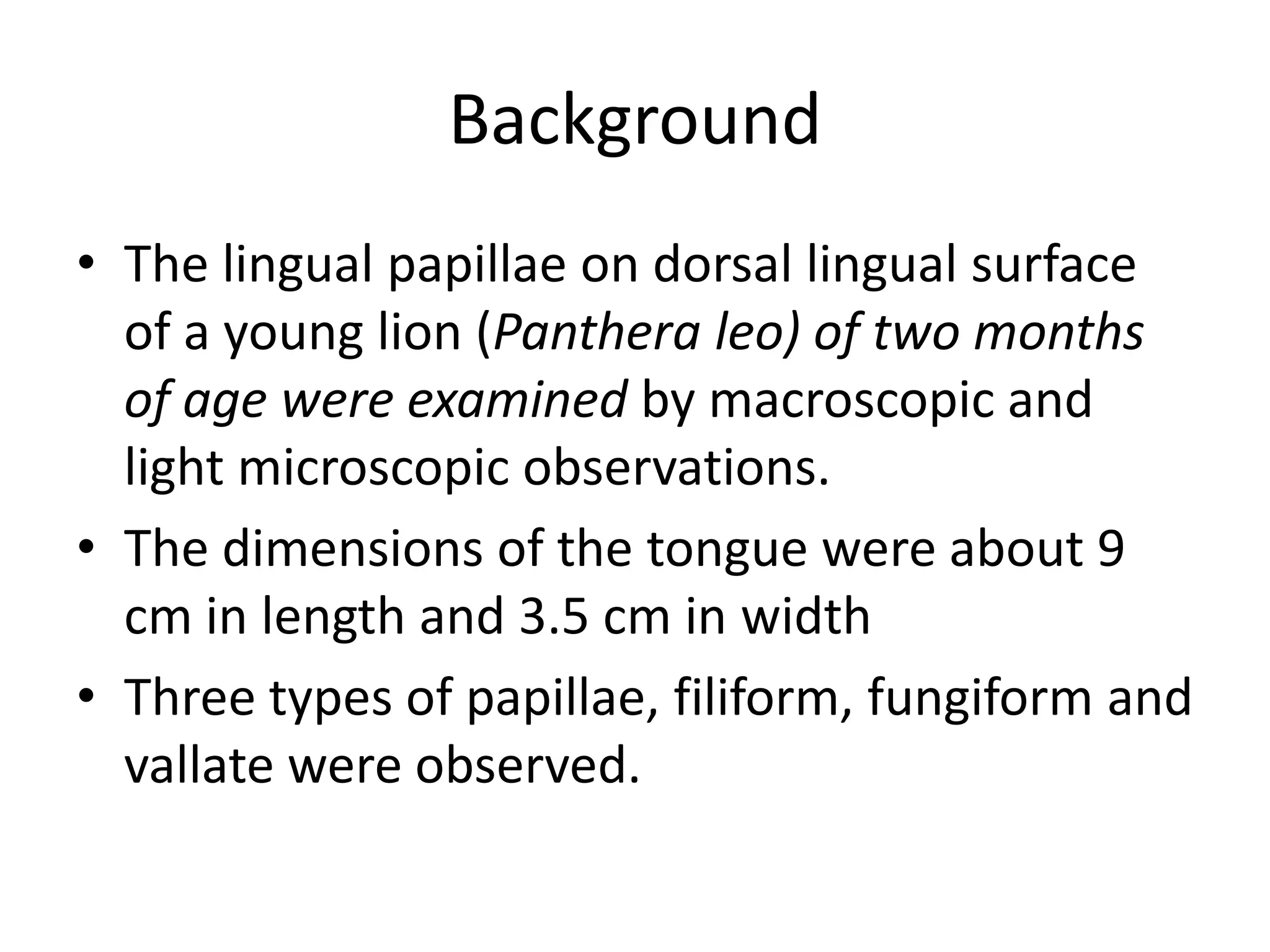 Background

• The lingual papillae on dorsal lingual surface of a young lion (Panthera leo) of two months of age were examined by macroscopic and light microscopic observations.
• The dimensions of the tongue were about 9 cm in length and 3.5 cm in width
• Three types of papillae, filiform, fungiform and vallate were observed.